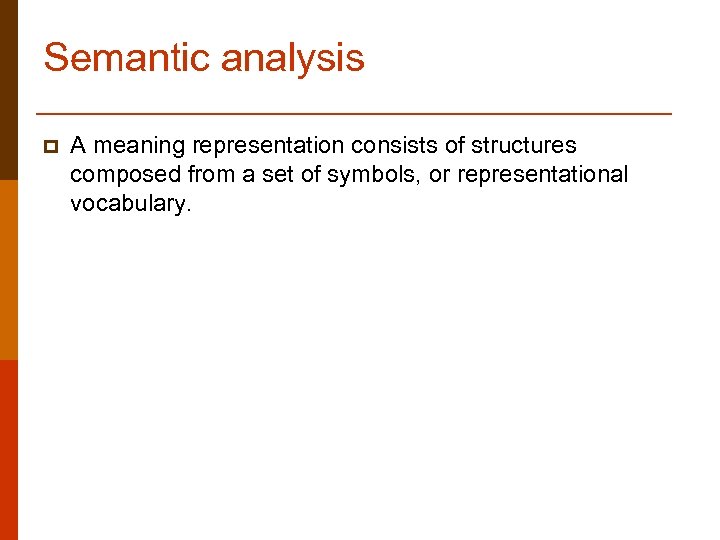 Semantic analysis

A meaning representation consists of structures composed from a set of symbols, or representational vocabulary.